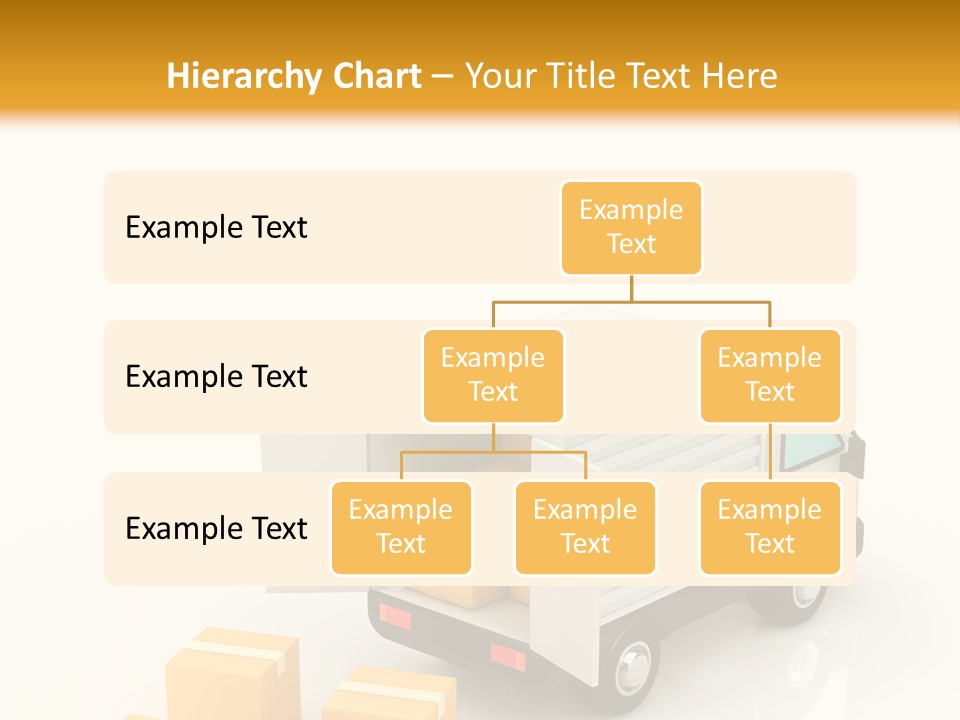 Hierarchy Chart – Your Title Text Here

Example Text

Example Text

Example Text

Example Text

Example Text

Example Text

Example Text

Example Text

Example Text